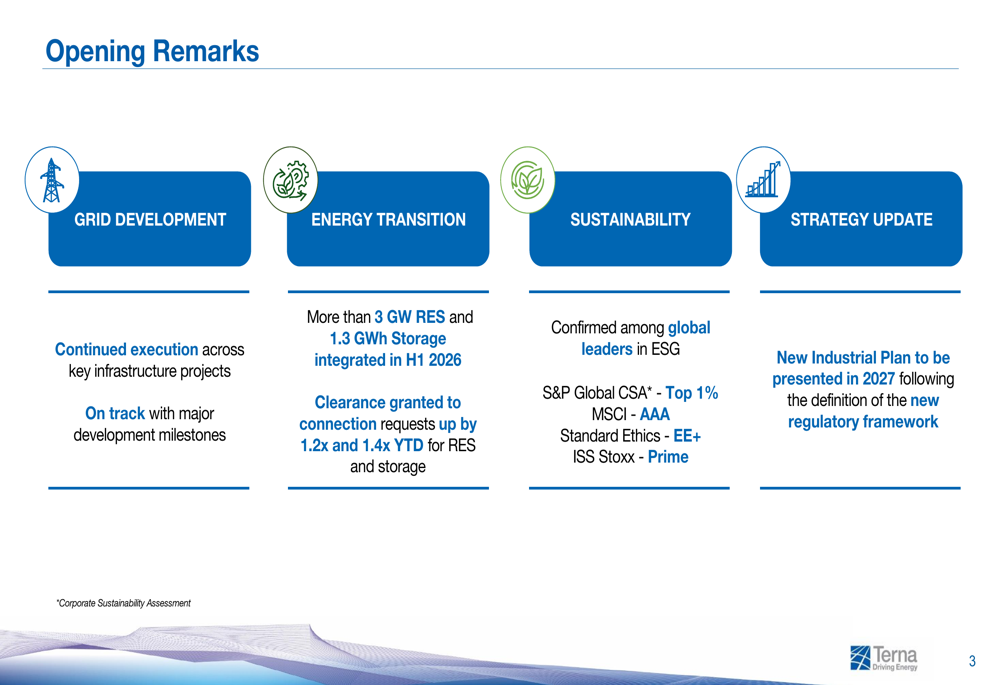 Opening Remarks

GRID DEVELOPMENT

Continued execution across key infrastructure projects

On track with major development milestones

ENERGY TRANSITION

More than 3 GW RES and 1.3 GWh Storage integrated in H1 2026

Clearance granted to connection requests up by 1.2x and 1.4x YTD for RES and storage

SUSTAINABILITY

Confirmed among global leaders in ESG

S&P Global CSA* - Top 1%
MSCI - AAA
Standard Ethics - EE+
ISS Stoxx - Prime

STRATEGY UPDATE

New Industrial Plan to be presented in 2027 following the definition of the new regulatory framework

*Corporate Sustainability Assessment

Terna
Driving Energy

3